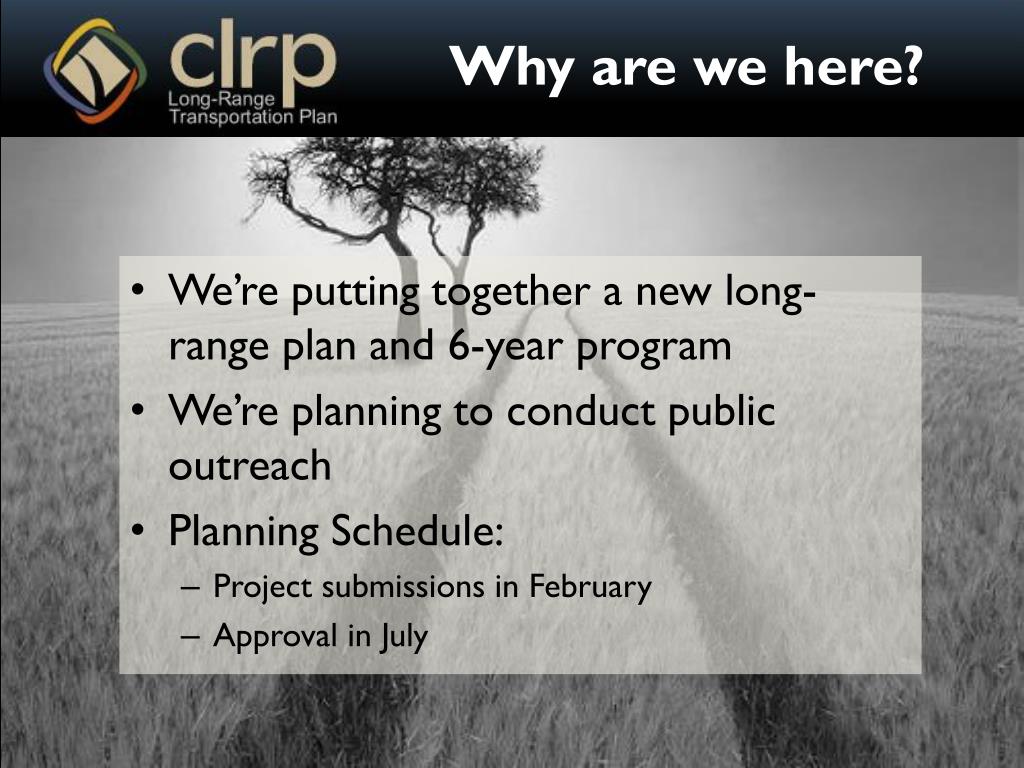 clrp
Long-Range
Transportation Plan

Why are we here?

• We're putting together a new long-range plan and 6-year program
• We're planning to conduct public outreach
• Planning Schedule:
– Project submissions in February
– Approval in July